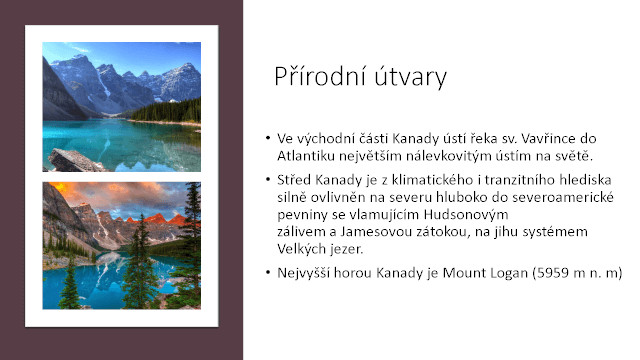 Přírodní útvary

• Ve východní části Kanady ústí řeka sv. Vavřince do Atlantiku největším nálevkovitým ústím na světě.

• Střed Kanady je z klimatického i tranzitního hlediska silně ovlivněn na severu hluboko do severoamerické pevniny se vlamujícím Hudsonovým zálivem a Jamesovou zátokou, na jihu systémem Velkých jezer.

• Nejvyšší horou Kanady je Mount Logan (5959 m n. m)